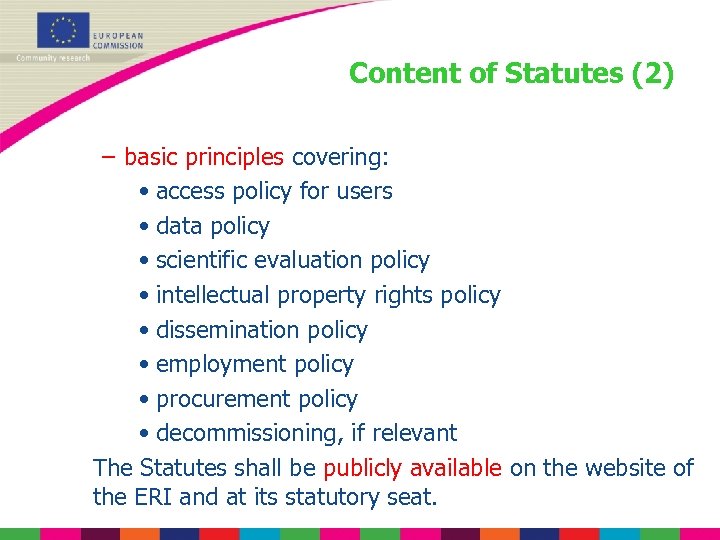 EUROPEAN COMMISSION
Community research

Content of Statutes (2)

– basic principles covering:
• access policy for users
• data policy
• scientific evaluation policy
• intellectual property rights policy
• dissemination policy
• employment policy
• procurement policy
• decommissioning, if relevant

The Statutes shall be publicly available on the website of the ERI and at its statutory seat.